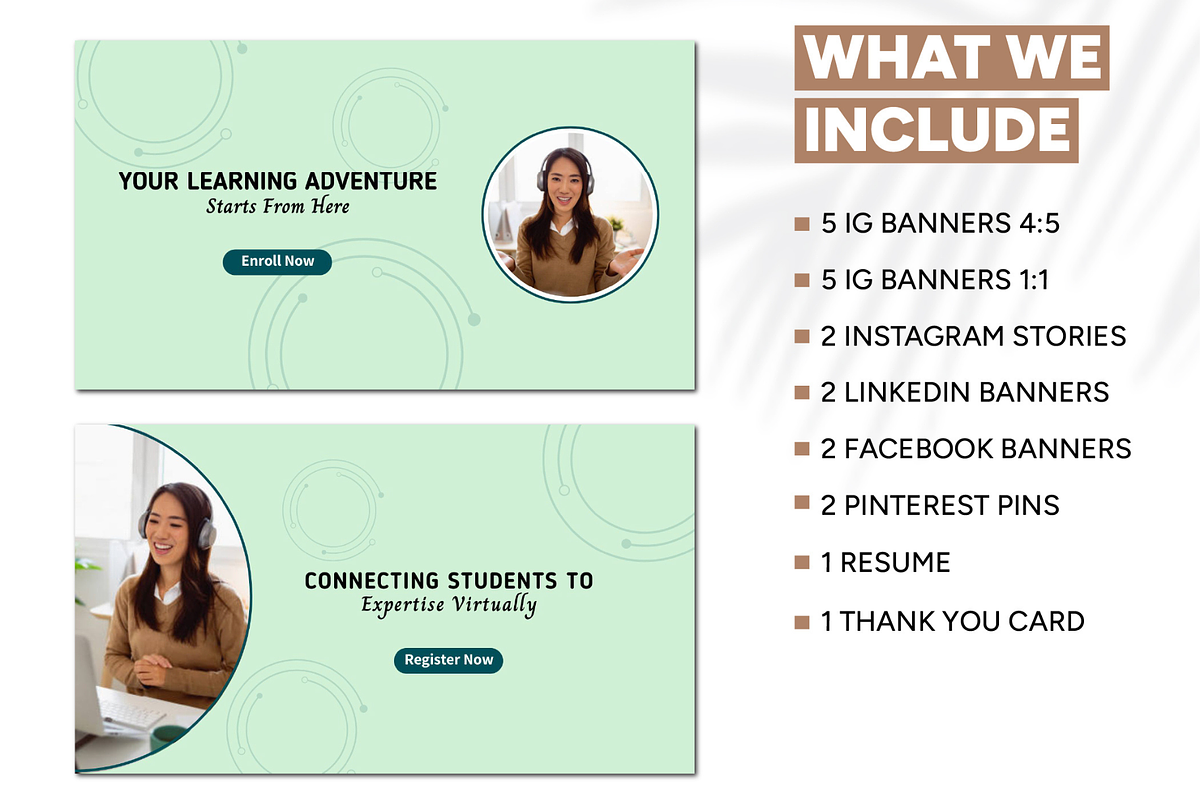 YOUR LEARNING ADVENTURE
Starts From Here

Enroll Now

CONNECTING STUDENTS TO
Expertise Virtually

Register Now

WHAT WE INCLUDE

5 IG BANNERS 4:5

5 IG BANNERS 1:1

2 INSTAGRAM STORIES

2 LINKEDIN BANNERS

2 FACEBOOK BANNERS

2 PINTEREST PINS

1 RESUME

1 THANK YOU CARD